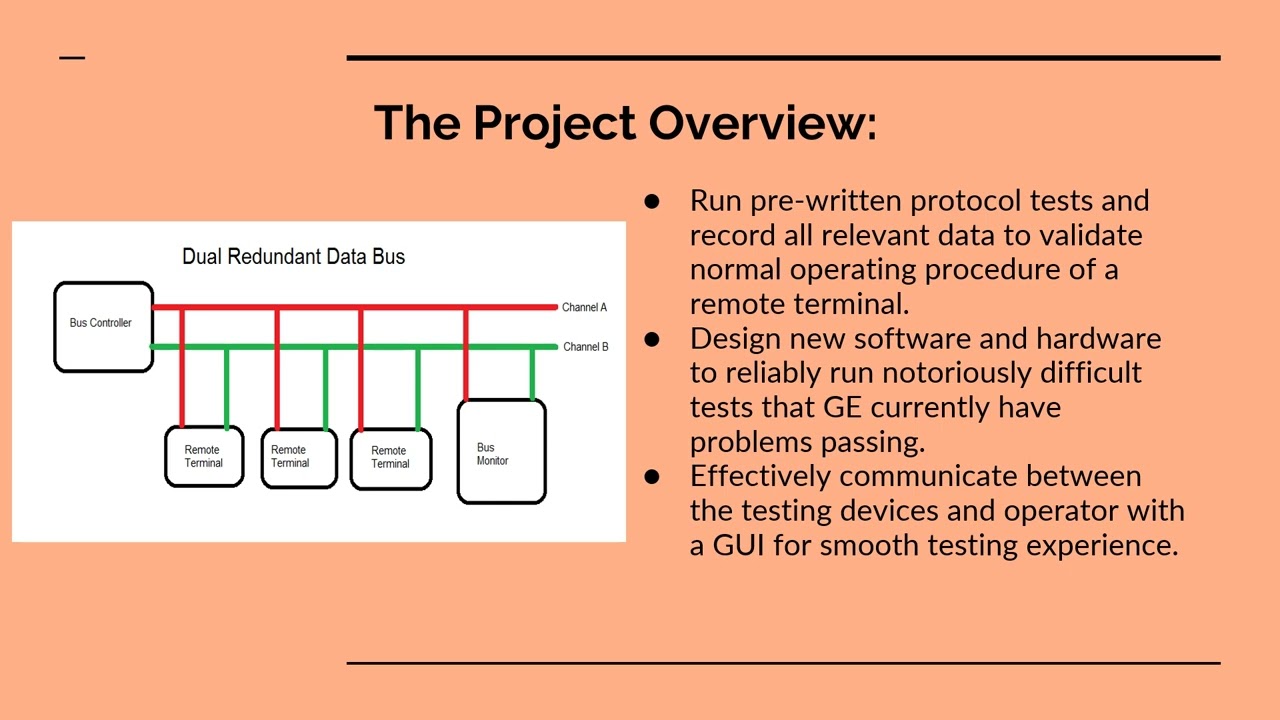 The Project Overview:

Dual Redundant Data Bus

Bus Controller

Channel A

Channel B

Remote Terminal

Remote Terminal

Remote Terminal

Bus Monitor

● Run pre-written protocol tests and record all relevant data to validate normal operating procedure of a remote terminal.
● Design new software and hardware to reliably run notoriously difficult tests that GE currently have problems passing.
● Effectively communicate between the testing devices and operator with a GUI for smooth testing experience.